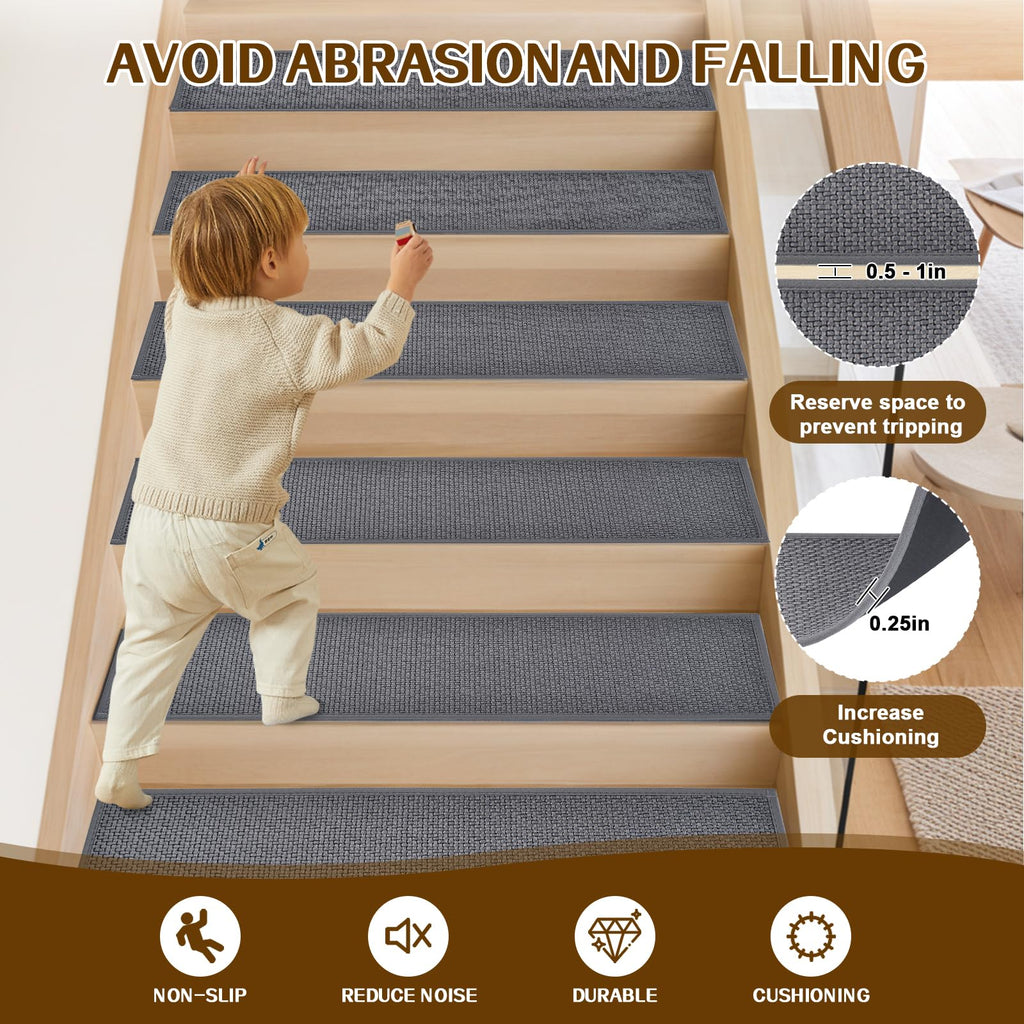 AVOID ABRASIONAND FALLING

0.5 - 1in

Reserve space to prevent tripping

0.25in

Increase Cushioning

NON-SLIP

REDUCE NOISE

DURABLE

CUSHIONING